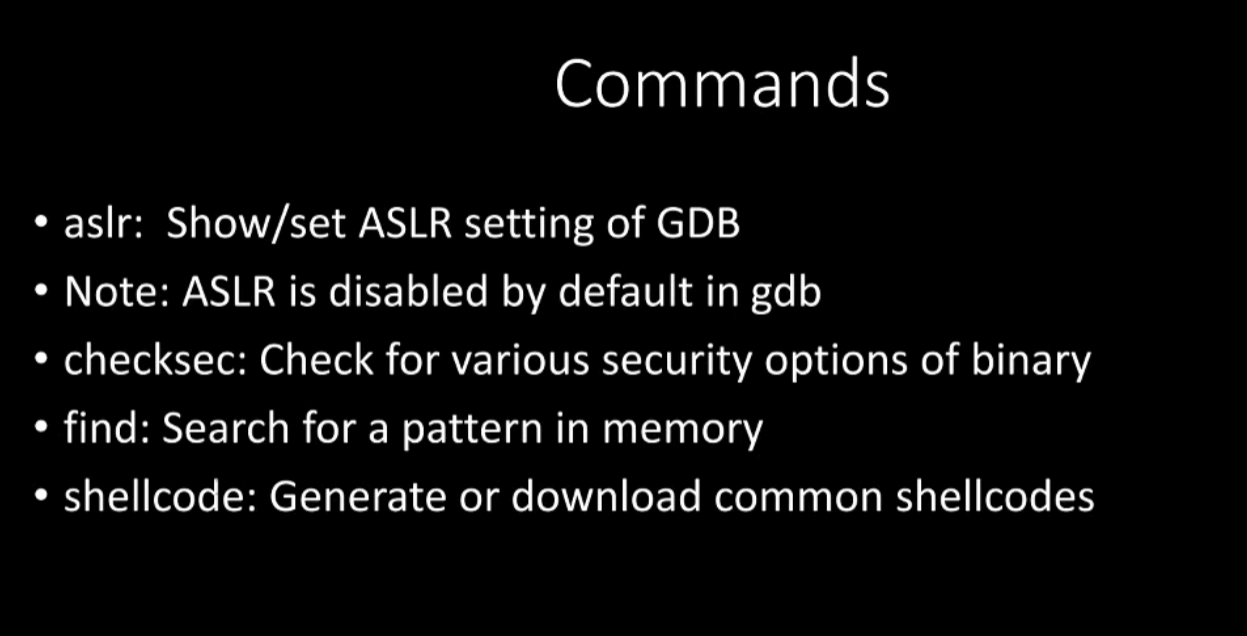 Commands

• aslr: Show/set ASLR setting of GDB
• Note: ASLR is disabled by default in gdb
• checksec: Check for various security options of binary
• find: Search for a pattern in memory
• shellcode: Generate or download common shellcodes